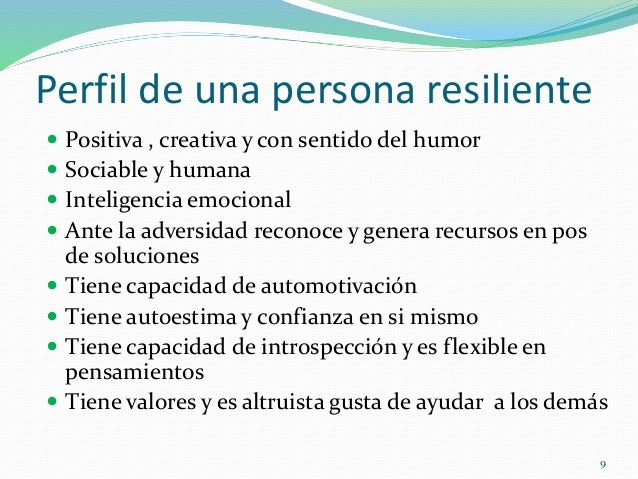 Perfil de una persona resiliente

- Positiva , creativa y con sentido del humor
- Sociable y humana
- Inteligencia emocional
- Ante la adversidad reconoce y genera recursos en pos de soluciones
- Tiene capacidad de automotivación
- Tiene autoestima y confianza en si mismo
- Tiene capacidad de introspección y es flexible en pensamientos
- Tiene valores y es altruista gusta de ayudar a los demás

9